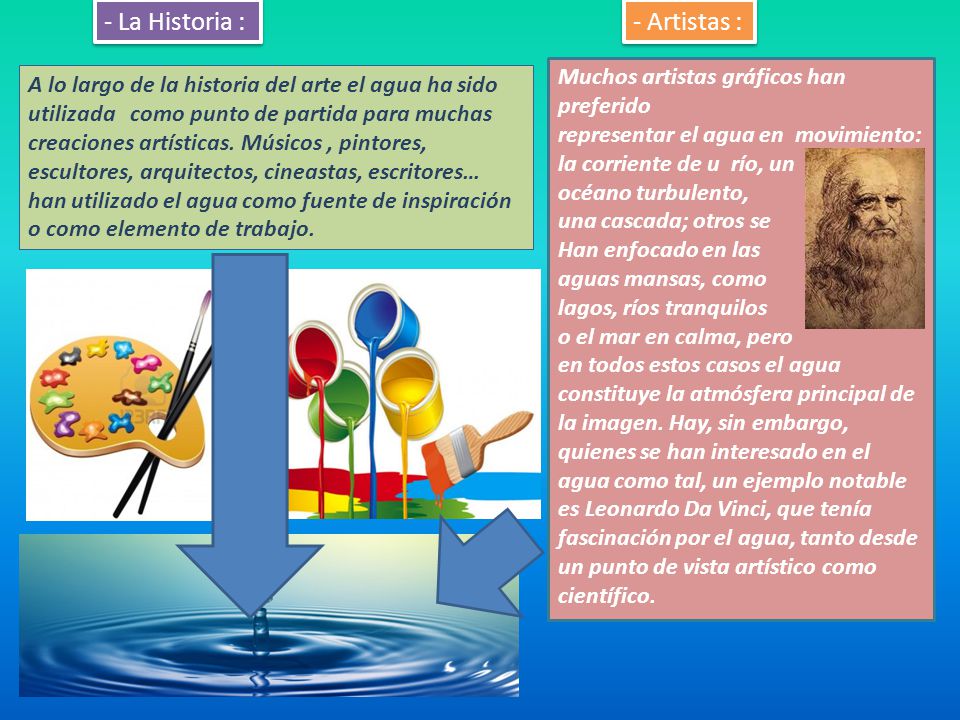 - La Historia :

A lo largo de la historia del arte el agua ha sido utilizada como punto de partida para muchas creaciones artísticas. Músicos , pintores, escultores, arquitectos, cineastas, escritores… han utilizado el agua como fuente de inspiración o como elemento de trabajo.

- Artistas :

Muchos artistas gráficos han preferido representar el agua en movimiento: la corriente de u río, un océano turbulento, una cascada; otros se Han enfocado en las aguas mansas, como lagos, ríos tranquilos o el mar en calma, pero en todos estos casos el agua constituye la atmósfera principal de la imagen. Hay, sin embargo, quienes se han interesado en el agua como tal, un ejemplo notable es Leonardo Da Vinci, que tenía fascinación por el agua, tanto desde un punto de vista artístico como científico.